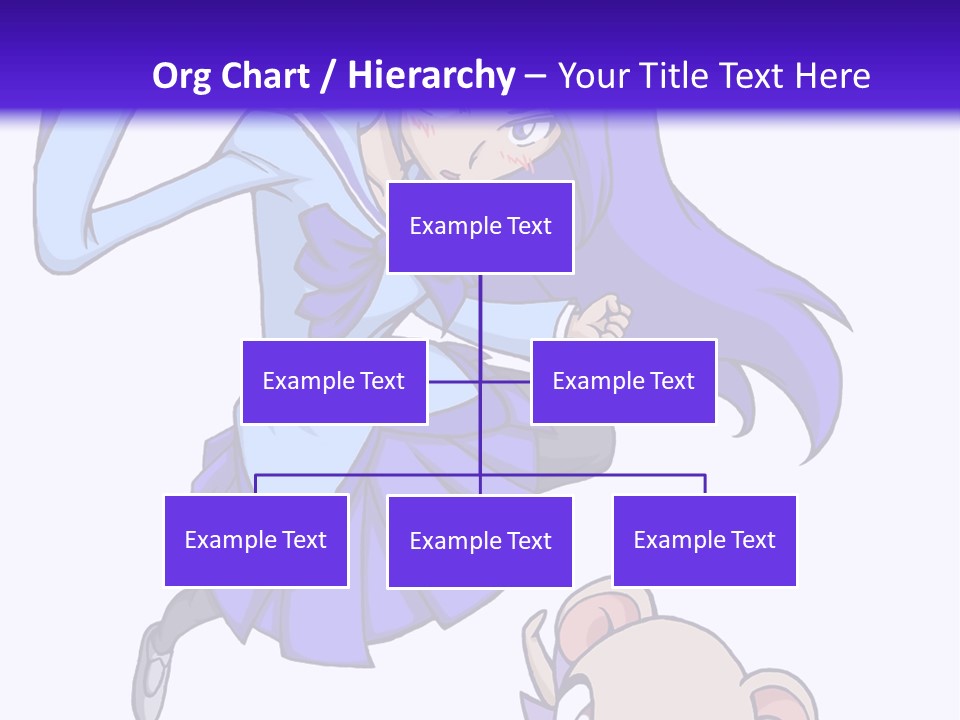 Org Chart / Hierarchy – Your Title Text Here

Example Text

Example Text

Example Text

Example Text

Example Text

Example Text